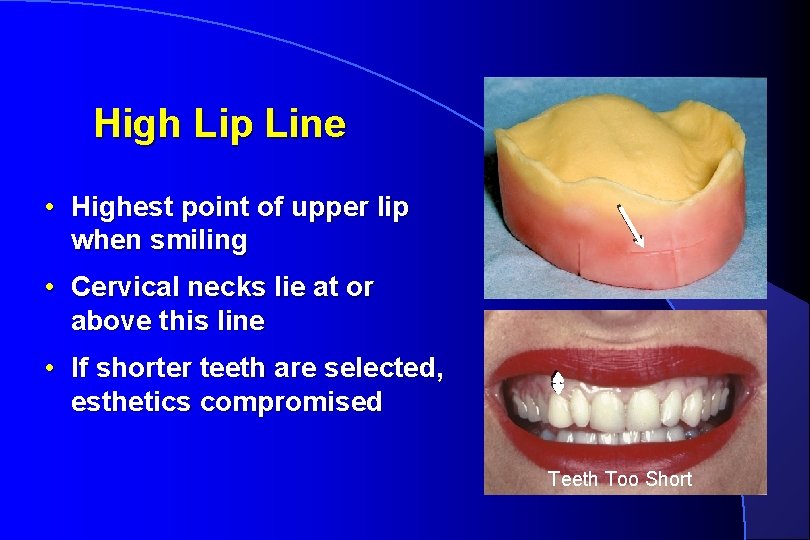 High Lip Line

• Highest point of upper lip when smiling

• Cervical necks lie at or above this line

• If shorter teeth are selected, esthetics compromised

Teeth Too Short